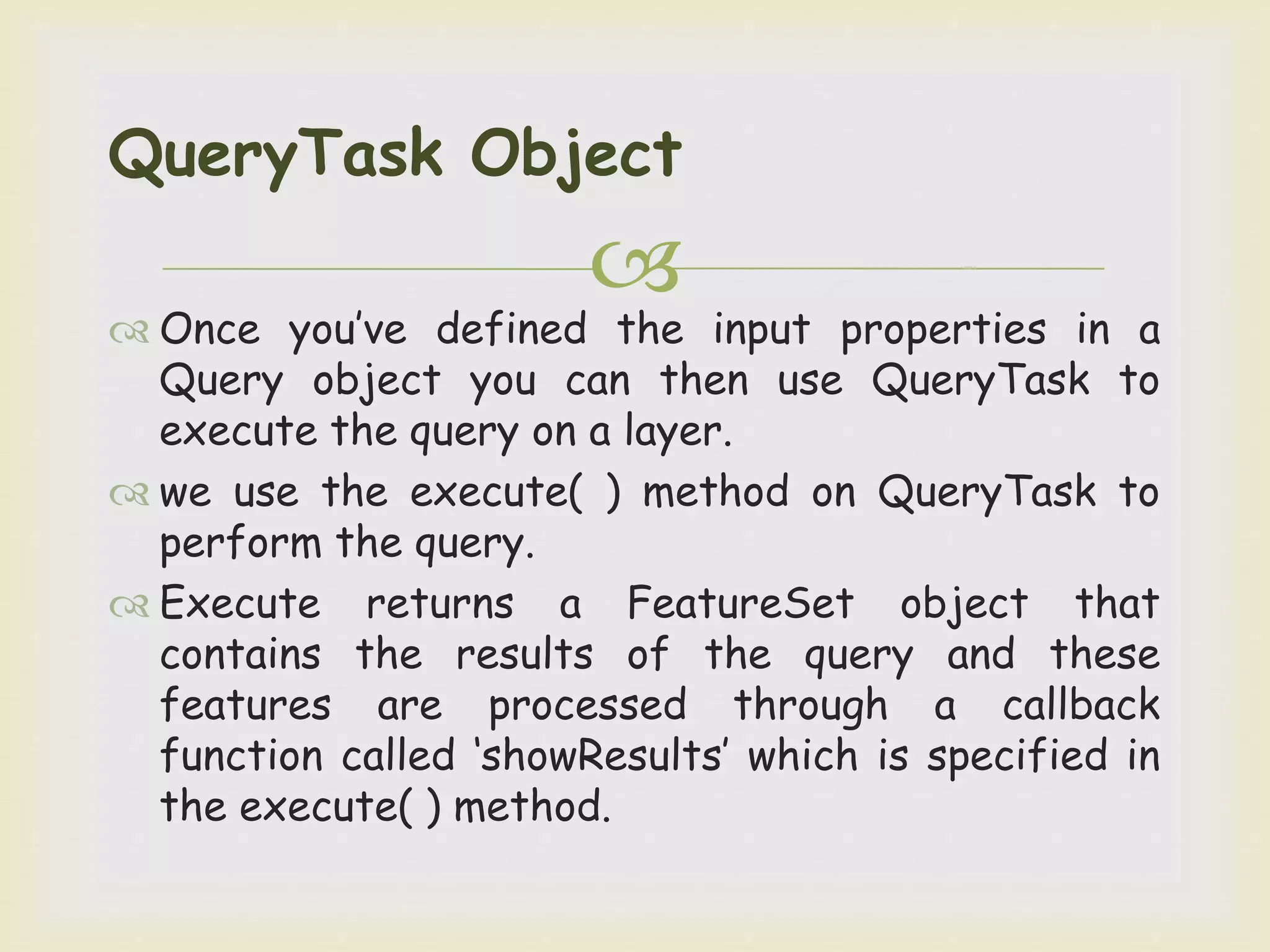 QueryTask Object

Once you’ve defined the input properties in a Query object you can then use QueryTask to execute the query on a layer.

we use the execute( ) method on QueryTask to perform the query.

Execute returns a FeatureSet object that contains the results of the query and these features are processed through a callback function called ‘showResults’ which is specified in the execute( ) method.